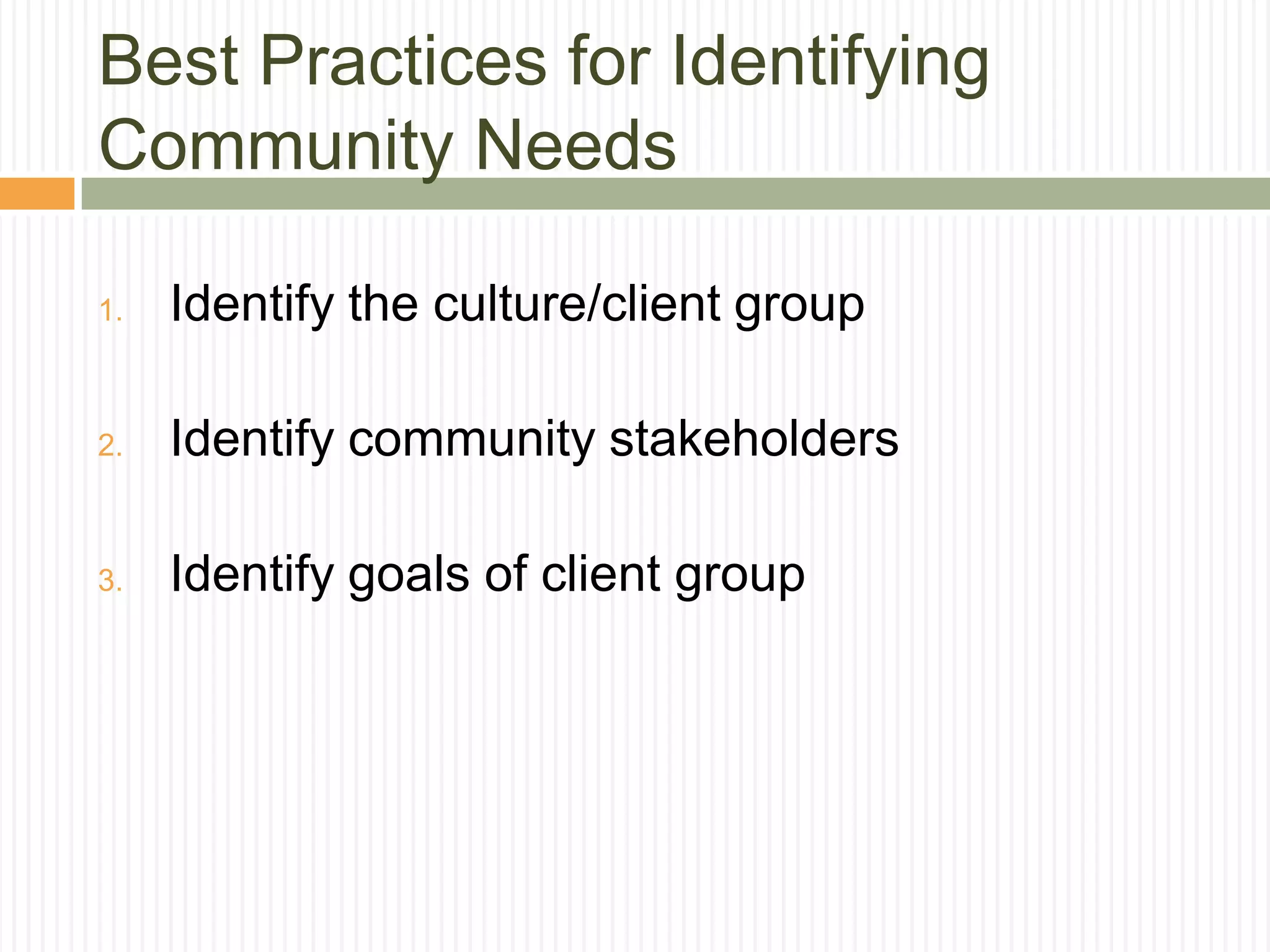 Best Practices for Identifying Community Needs

1. Identify the culture/client group

2. Identify community stakeholders

3. Identify goals of client group